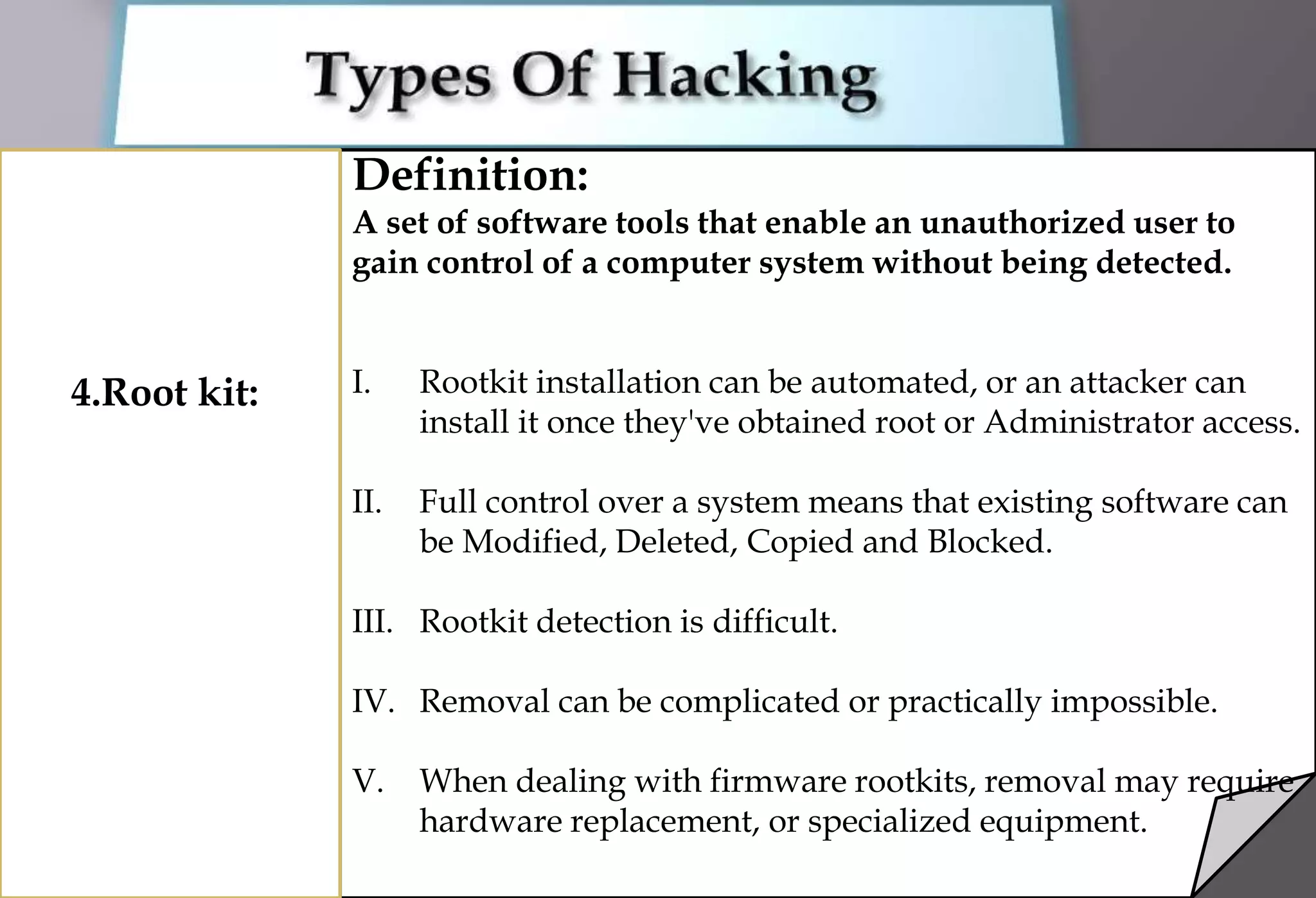 Types Of Hacking

4.Root kit:

Definition:

A set of software tools that enable an unauthorized user to gain control of a computer system without being detected.

I. Rootkit installation can be automated, or an attacker can install it once they've obtained root or Administrator access.

II. Full control over a system means that existing software can be Modified, Deleted, Copied and Blocked.

III. Rootkit detection is difficult.

IV. Removal can be complicated or practically impossible.

V. When dealing with firmware rootkits, removal may require hardware replacement, or specialized equipment.